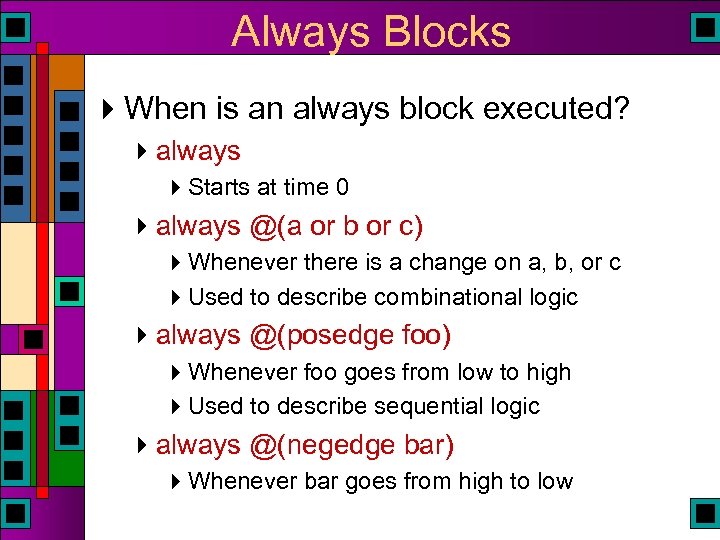 Always Blocks

When is an always block executed?

always

Starts at time 0

always @(a or b or c)

Whenever there is a change on a, b, or c

Used to describe combinational logic

always @(posedge foo)

Whenever foo goes from low to high

Used to describe sequential logic

always @(negedge bar)

Whenever bar goes from high to low